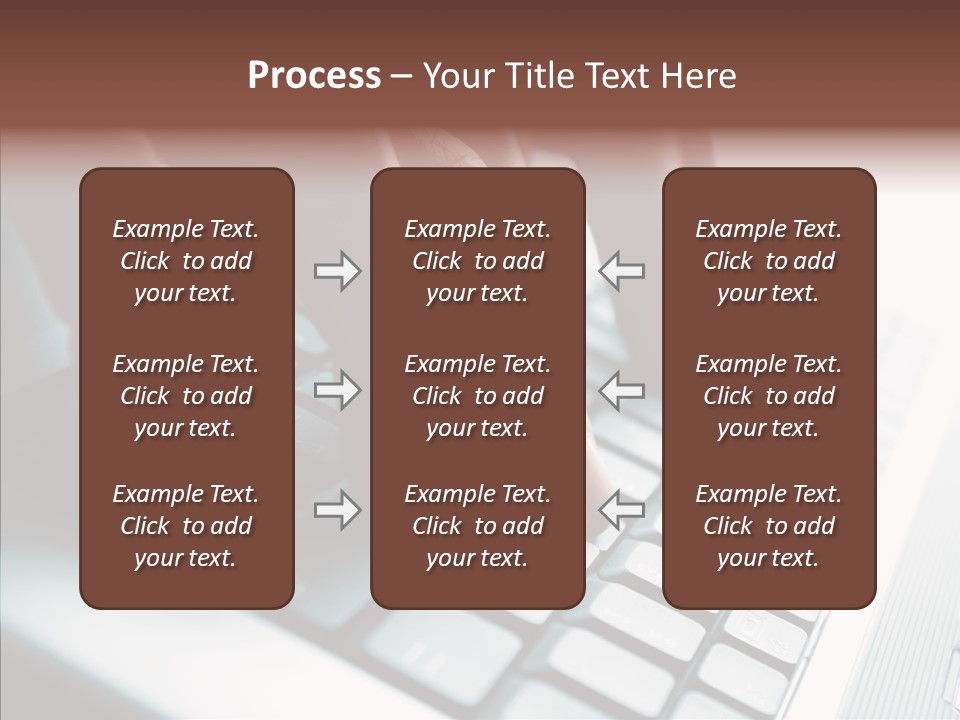 Process – Your Title Text Here

Example Text. Click to add your text.

Example Text. Click to add your text.

Example Text. Click to add your text.

Example Text. Click to add your text.

Example Text. Click to add your text.

Example Text. Click to add your text.

Example Text. Click to add your text.

Example Text. Click to add your text.

Example Text. Click to add your text.